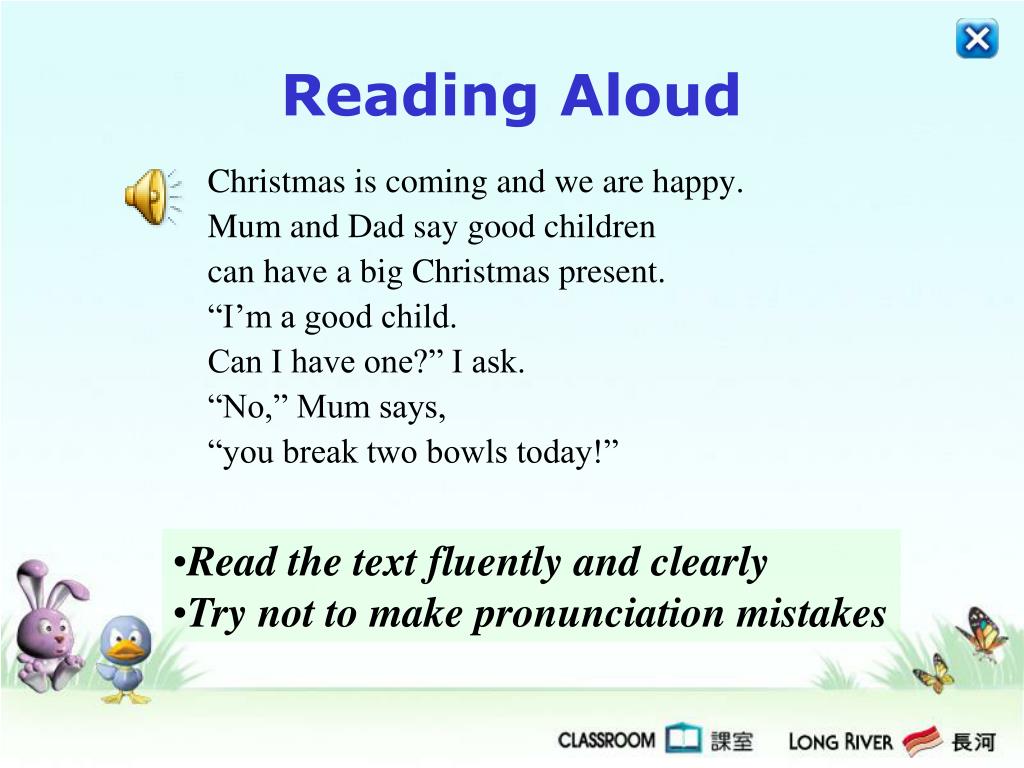 Reading Aloud

Christmas is coming and we are happy.
Mum and Dad say good children
can have a big Christmas present.
“I’m a good child.
Can I have one?” I ask.
“No,” Mum says,
“you break two bowls today!”

•Read the text fluently and clearly
•Try not to make pronunciation mistakes

CLASSROOM 課室 LONG RIVER 長河